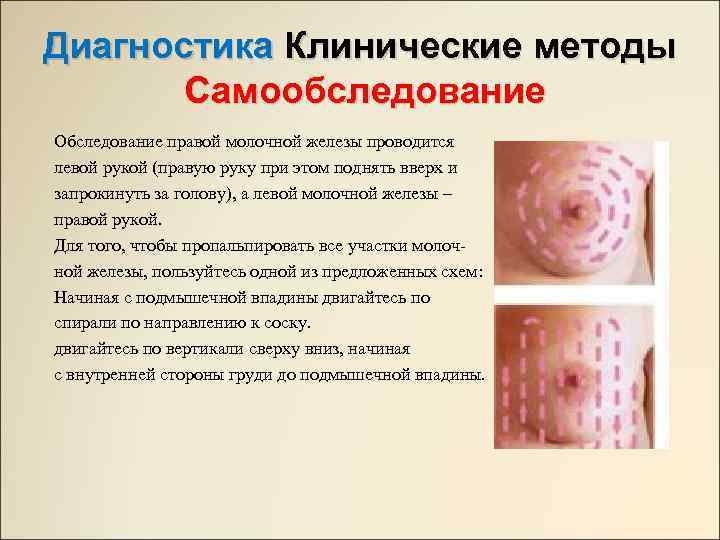 Диагностика Клинические методы
Самообследование

Обследование правой молочной железы проводится левой рукой (правую руку при этом поднять вверх и запрокинуть за голову), а левой молочной железы – правой рукой.
Для того, чтобы пропальпировать все участки молочной железы, пользуйтесь одной из предложенных схем:
Начиная с подмышечной впадины двигайтесь по спирали по направлению к соску.
двигайтесь по вертикали сверху вниз, начиная с внутренней стороны груди до подмышечной впадины.